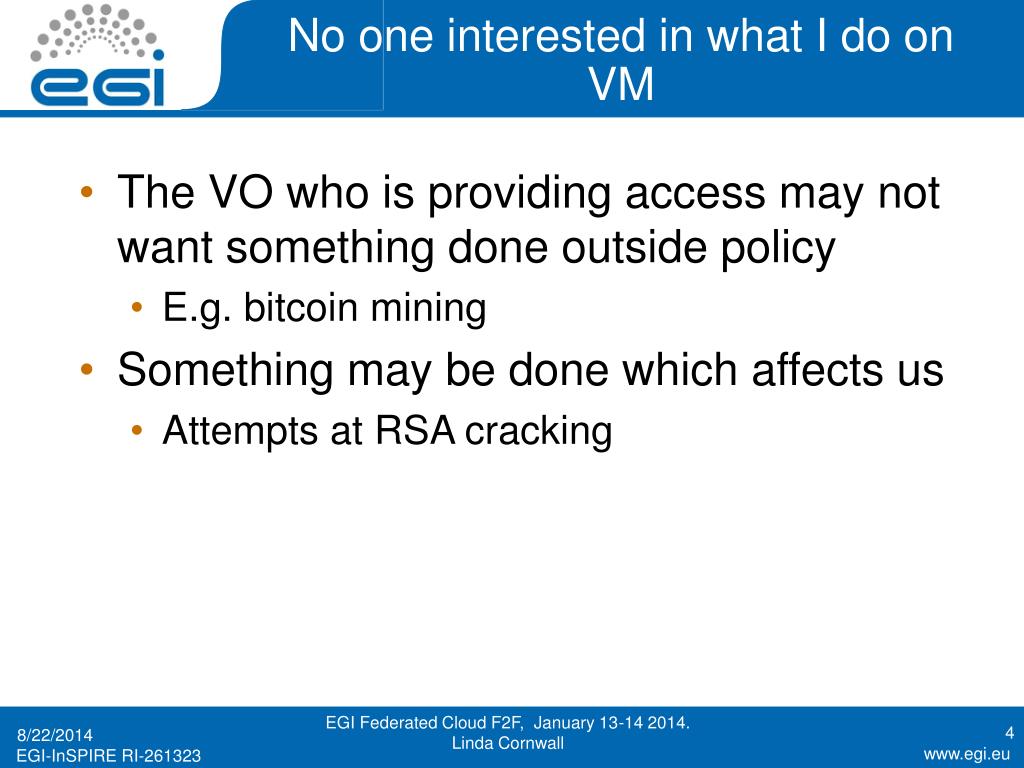 egi

No one interested in what I do on VM

• The VO who is providing access may not want something done outside policy
 • E.g. bitcoin mining
• Something may be done which affects us
 • Attempts at RSA cracking

8/22/2014
EGI-InSPIRE RI-261323

EGI Federated Cloud F2F, January 13-14 2014.
Linda Cornwall

4
www.egi.eu